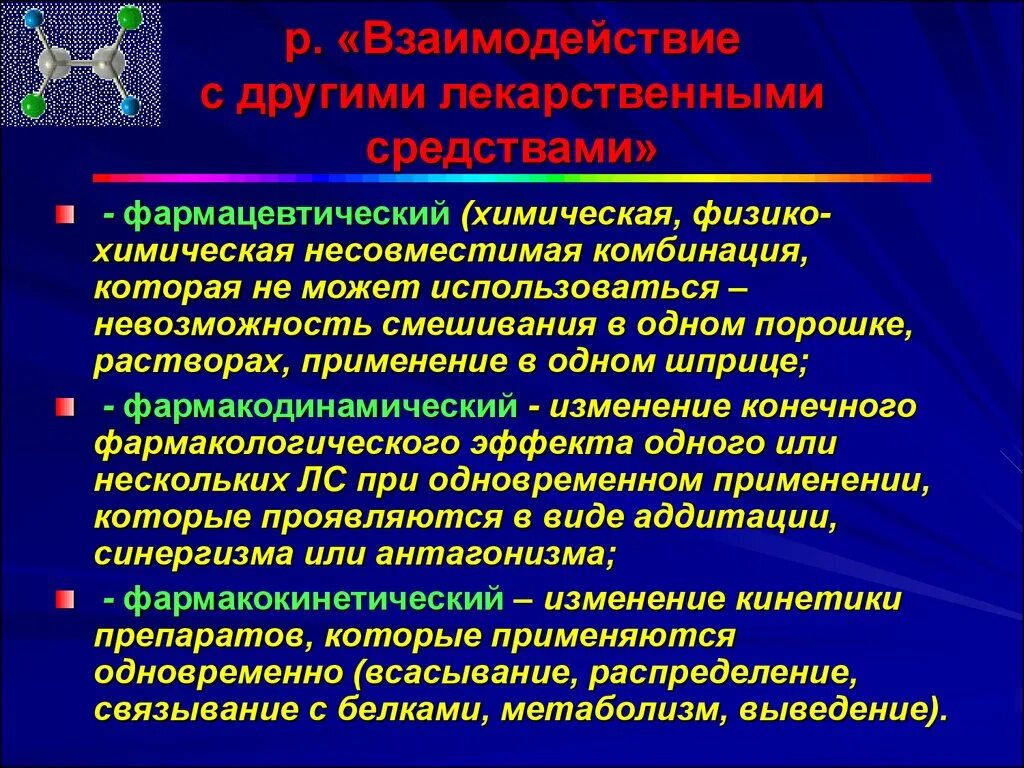 р. «Взаимодействие с другими лекарственными средствами»

- фармацевтический (химическая, физико-химическая несовместимая комбинация, которая не может использоваться – невозможность смешивания в одном порошке, растворах, применение в одном шприце;

- фармакодинамический - изменение конечного фармакологического эффекта одного или нескольких ЛС при одновременном применении, которые проявляются в виде аддитации, синергизма или антагонизма;

- фармакокинетический – изменение кинетики препаратов, которые применяются одновременно (всасывание, распределение, связывание с белками, метаболизм, выведение).